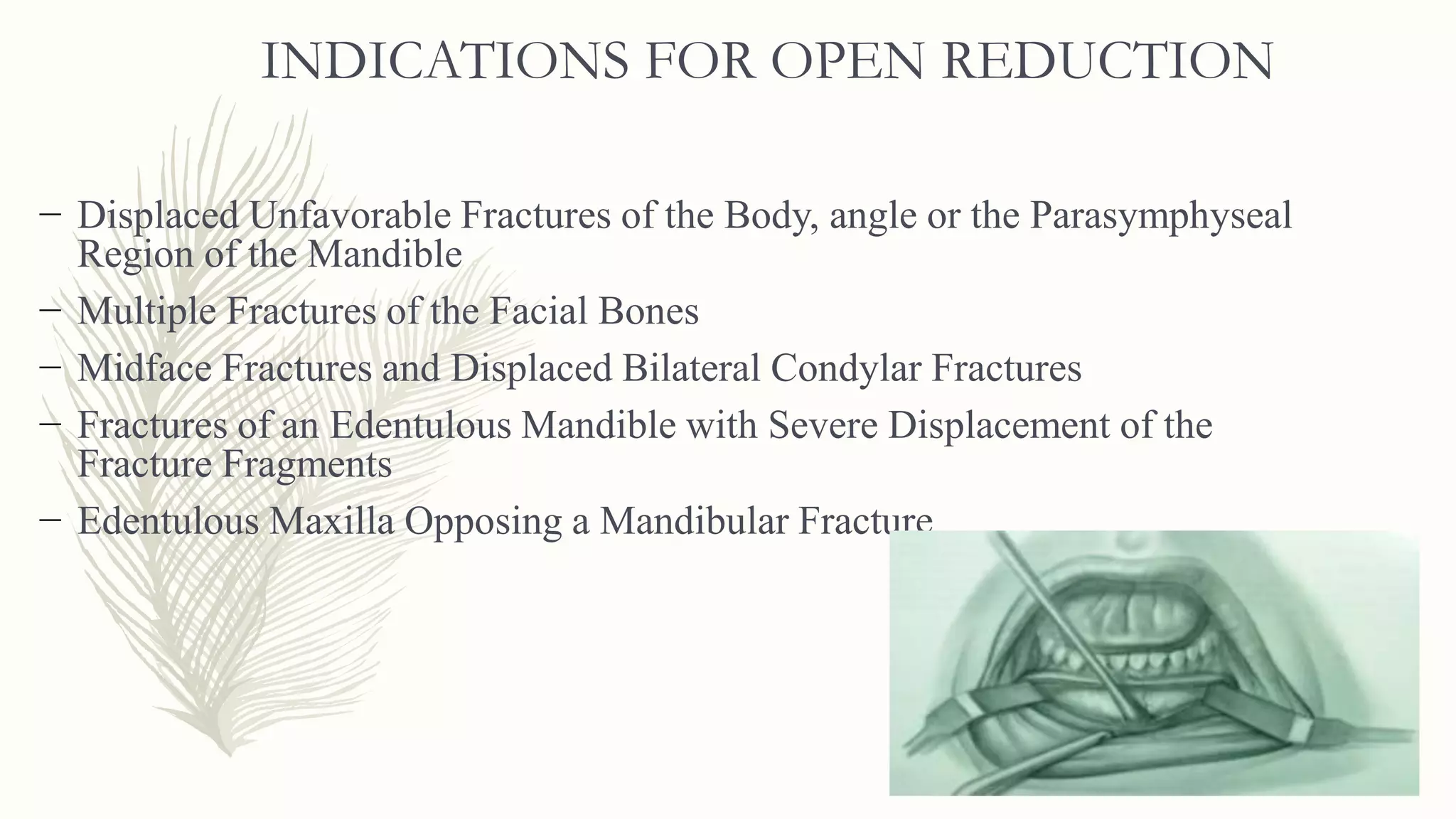 INDICATIONS FOR OPEN REDUCTION

– Displaced Unfavorable Fractures of the Body, angle or the Parasymphyseal Region of the Mandible

– Multiple Fractures of the Facial Bones

– Midface Fractures and Displaced Bilateral Condylar Fractures

– Fractures of an Edentulous Mandible with Severe Displacement of the Fracture Fragments

– Edentulous Maxilla Opposing a Mandibular Fracture